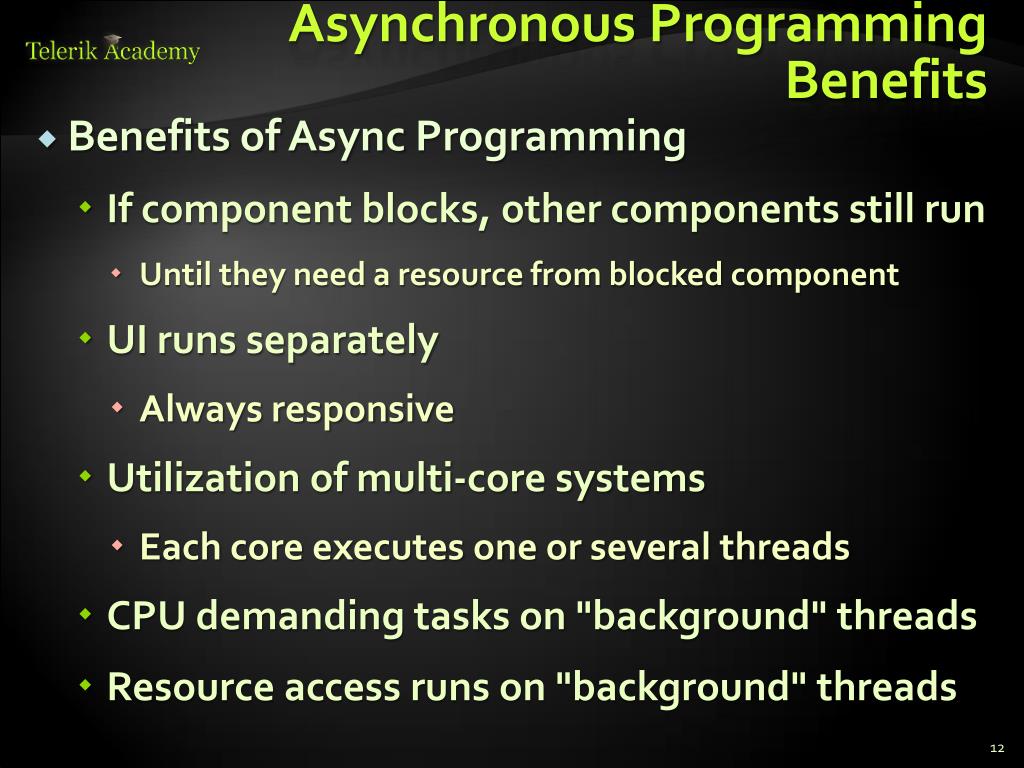 Telerik Academy

Asynchronous Programming Benefits

Benefits of Async Programming

If component blocks, other components still run

Until they need a resource from blocked component

UI runs separately

Always responsive

Utilization of multi-core systems

Each core executes one or several threads

CPU demanding tasks on "background" threads

Resource access runs on "background" threads

12